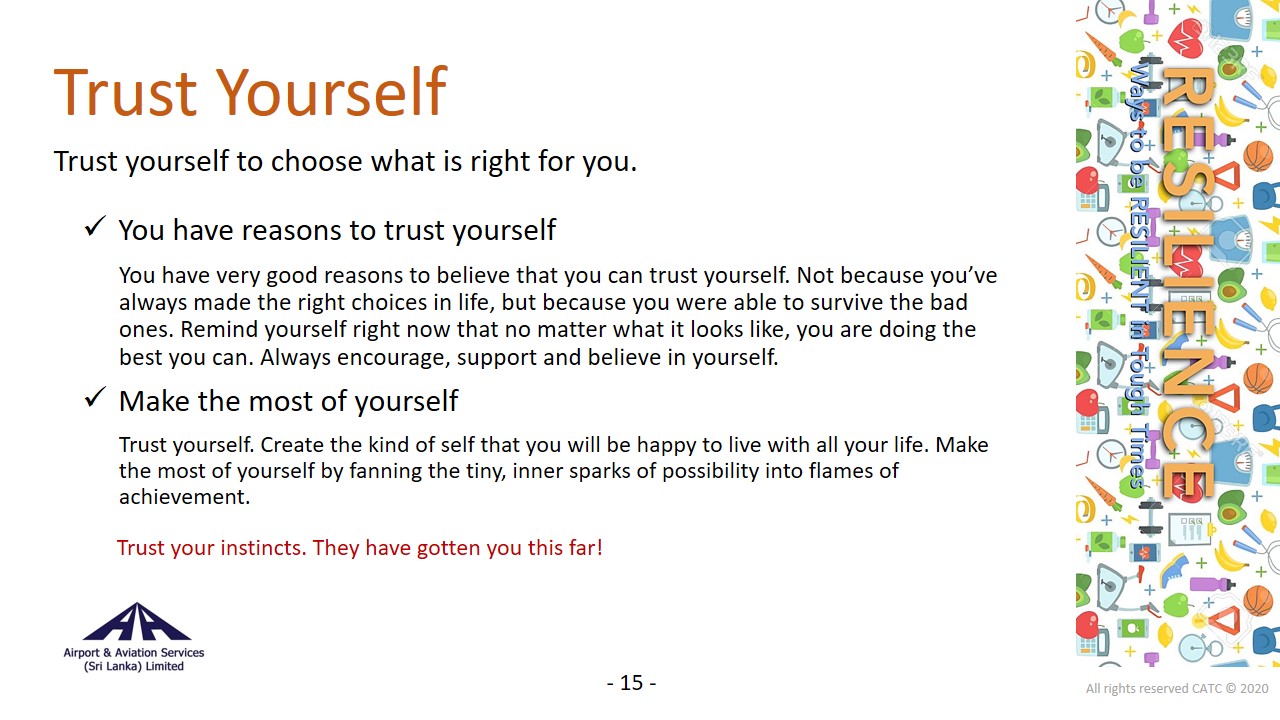 Trust Yourself

Trust yourself to choose what is right for you.

✓ You have reasons to trust yourself

You have very good reasons to believe that you can trust yourself. Not because you've always made the right choices in life, but because you were able to survive the bad ones. Remind yourself right now that no matter what it looks like, you are doing the best you can. Always encourage, support and believe in yourself.

✓ Make the most of yourself

Trust yourself. Create the kind of self that you will be happy to live with all your life. Make the most of yourself by fanning the tiny, inner sparks of possibility into flames of achievement.

Trust your instincts. They have gotten you this far!

RESILIENCE

Ways to be RESILIENT in Tough Times

Airport & Aviation Services (Sri Lanka) Limited

- 15 -

All rights reserved CATC © 2020